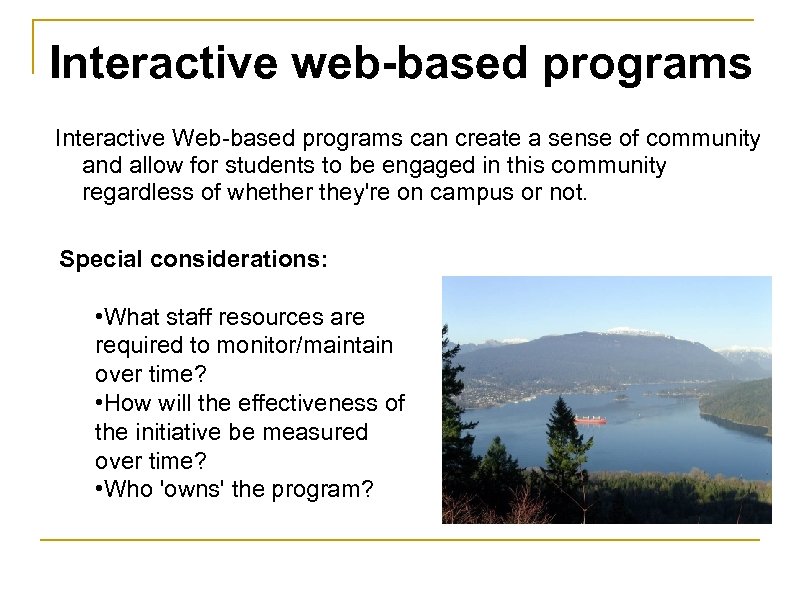 Interactive web-based programs

Interactive Web-based programs can create a sense of community and allow for students to be engaged in this community regardless of whether they're on campus or not.

Special considerations:

•What staff resources are required to monitor/maintain over time?
•How will the effectiveness of the initiative be measured over time?
•Who 'owns' the program?